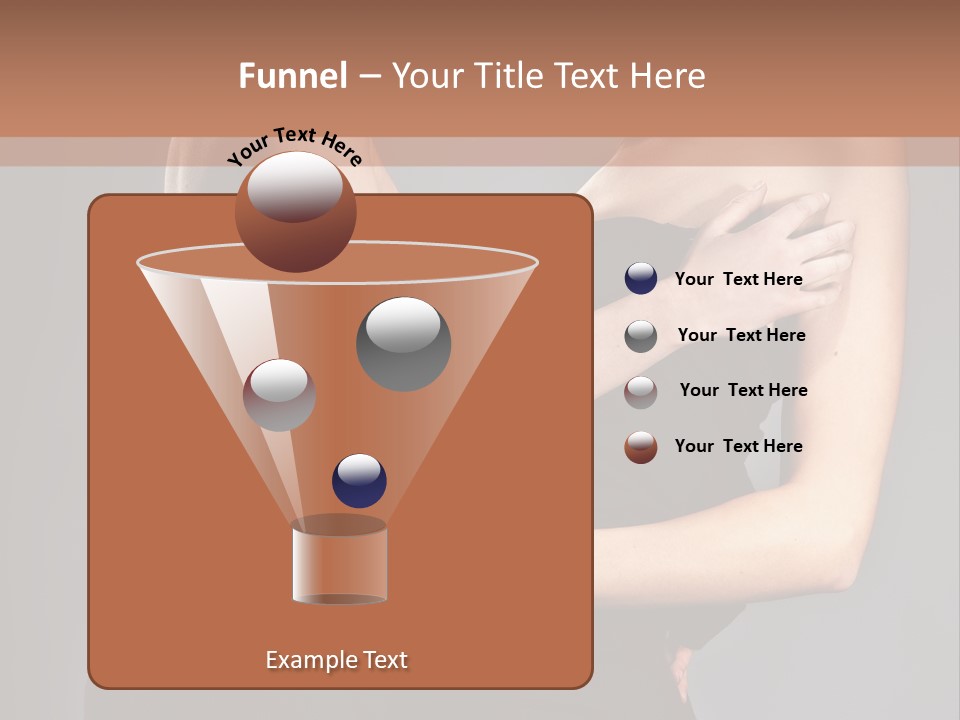 Funnel – Your Title Text Here

Your Text Here

Your Text Here

Your Text Here

Your Text Here

Your Text Here

Example Text